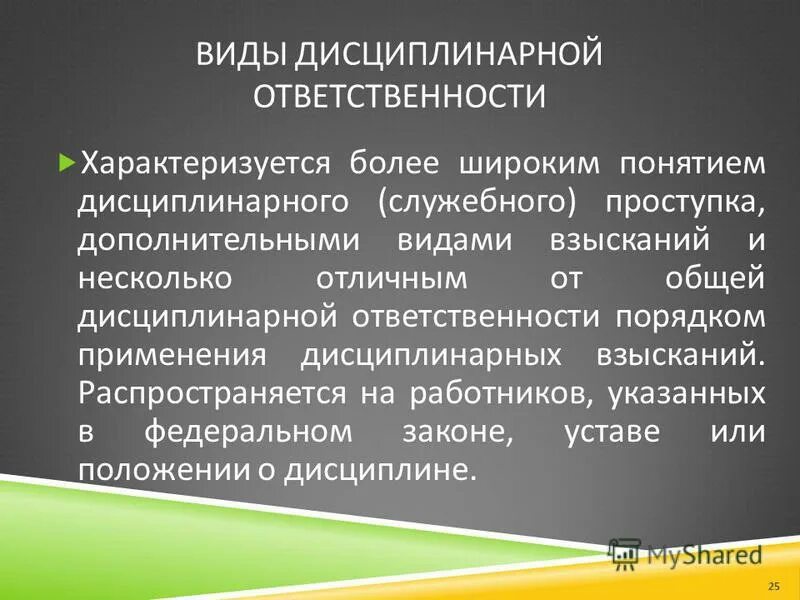 ВИДЫ ДИСЦИПЛИНАРНОЙ ОТВЕТСТВЕННОСТИ

Характеризуется более широким понятием дисциплинарного (служебного) проступка, дополнительными видами взысканий и несколько отличным от общей дисциплинарной ответственности порядком применения дисциплинарных взысканий. Распространяется на работников, указанных в федеральном законе, уставе или положении о дисциплине.

MyShared

25